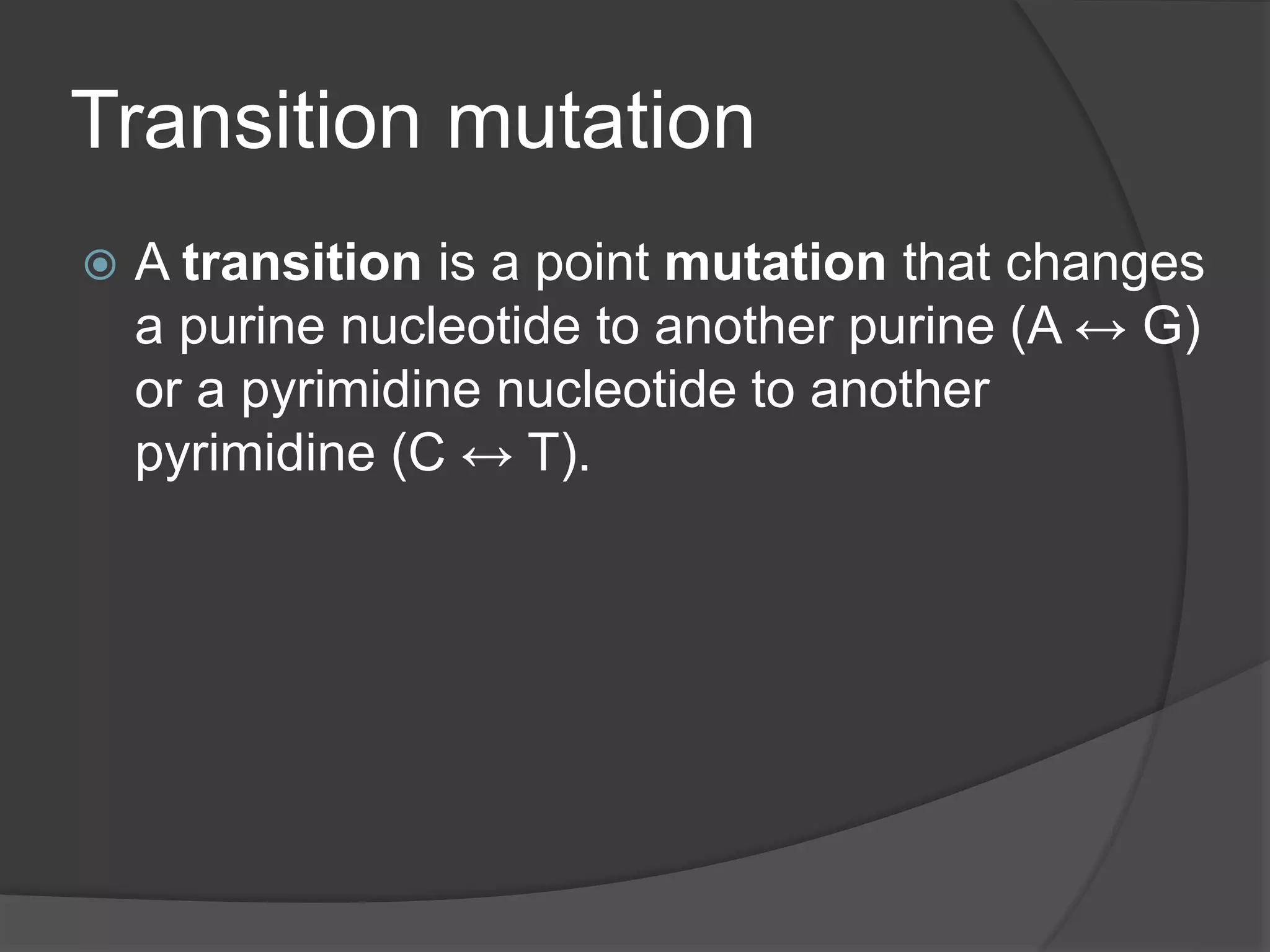 Transition mutation

A transition is a point mutation that changes a purine nucleotide to another purine (A ↔ G) or a pyrimidine nucleotide to another pyrimidine (C ↔ T).